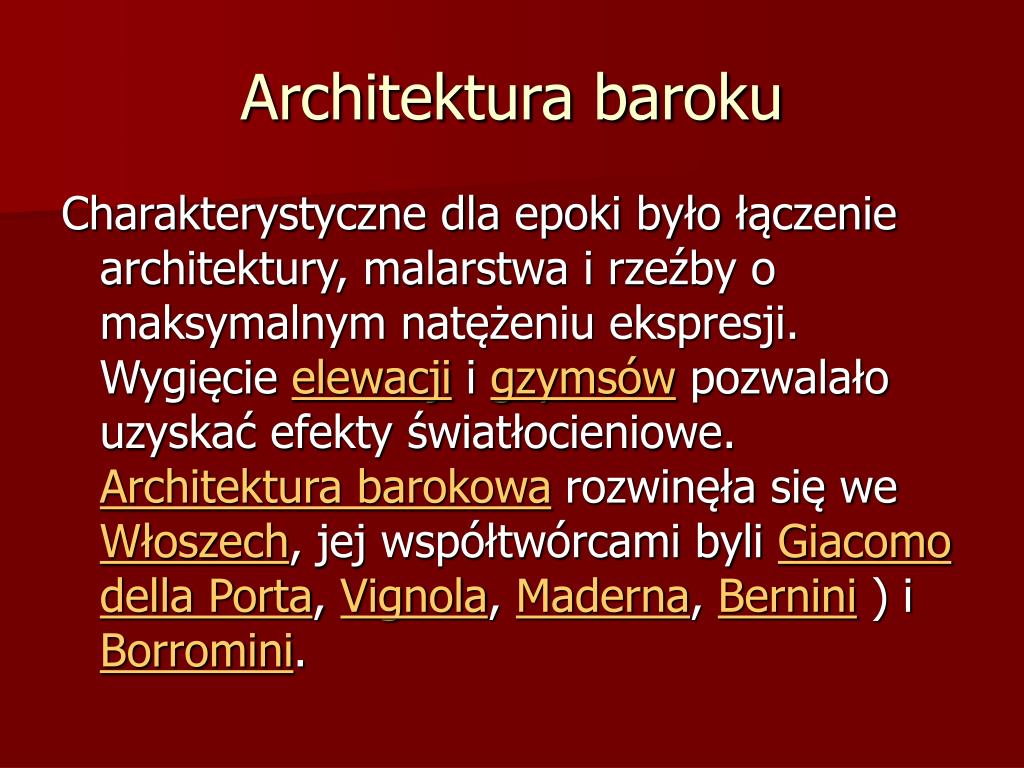 Architektura baroku

Charakterystyczne dla epoki było łączenie architektury, malarstwa i rzeźby o maksymalnym natężeniu ekspresji. Wygięcie elewacji i gzymsów pozwalało uzyskać efekty światłocieniowe. Architektura barokowa rozwinęła się we Włoszech, jej współtwórcami byli Giacomo della Porta, Vignola, Maderna, Bernini ) i Borromini.